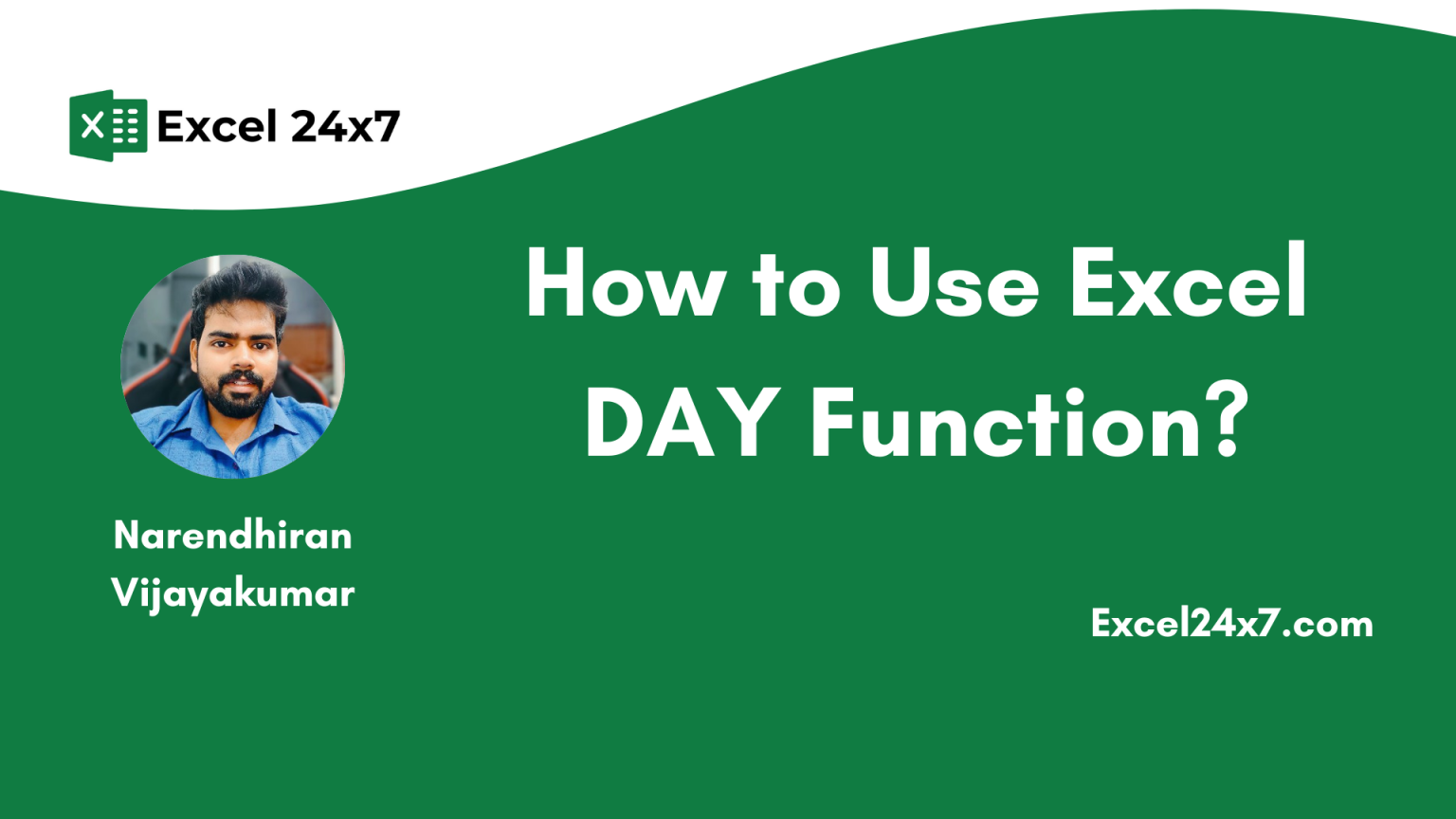 Excel 24x7

How to Use Excel DAY Function?

Narendhiran Vijayakumar

Excel24x7.com